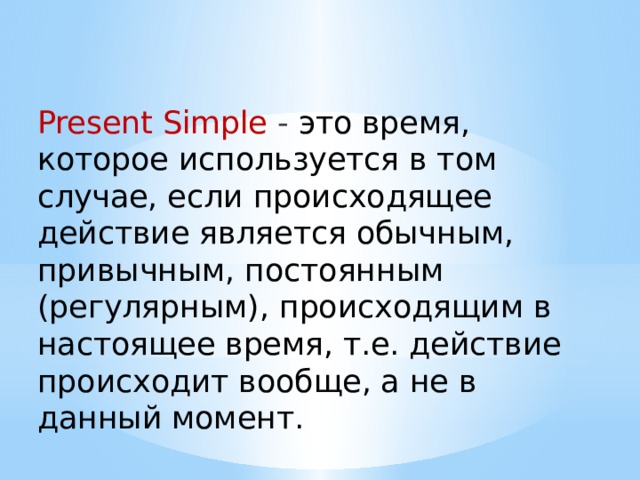 Present Simple - это время, которое используется в том случае, если происходящее действие является обычным, привычным, постоянным (регулярным), происходящим в настоящее время, т.е. действие происходит вообще, а не в данный момент.